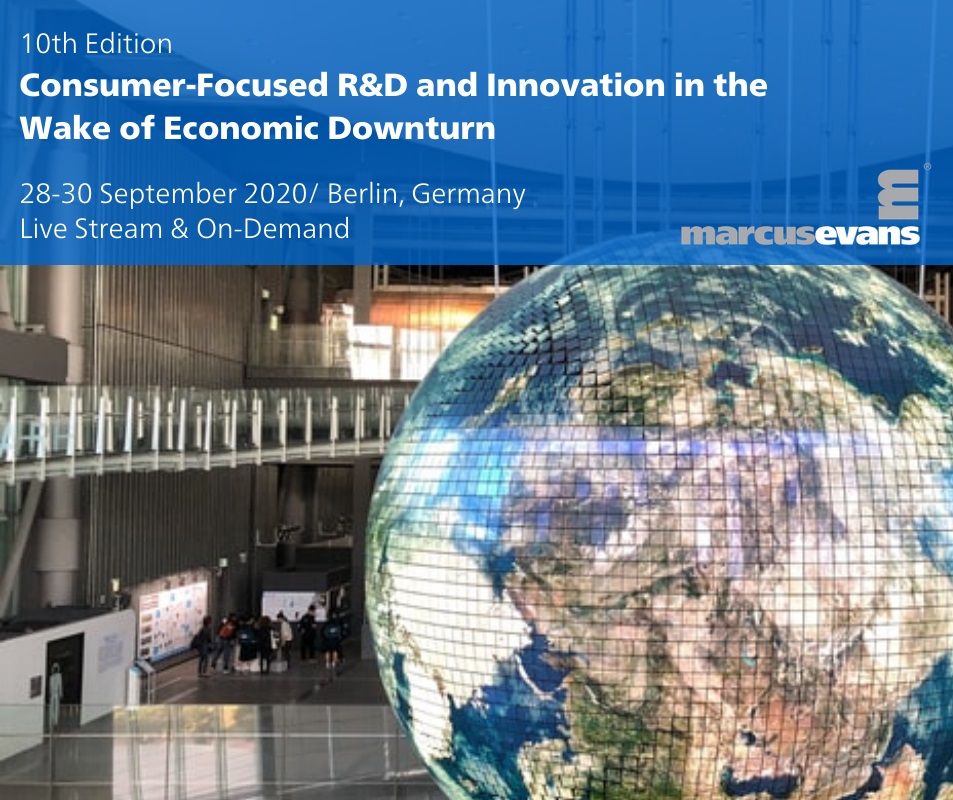 10th Edition
Consumer-Focused R&D and Innovation in the Wake of Economic Downturn

28-30 September 2020/ Berlin, Germany
Live Stream & On-Demand

marcusevans